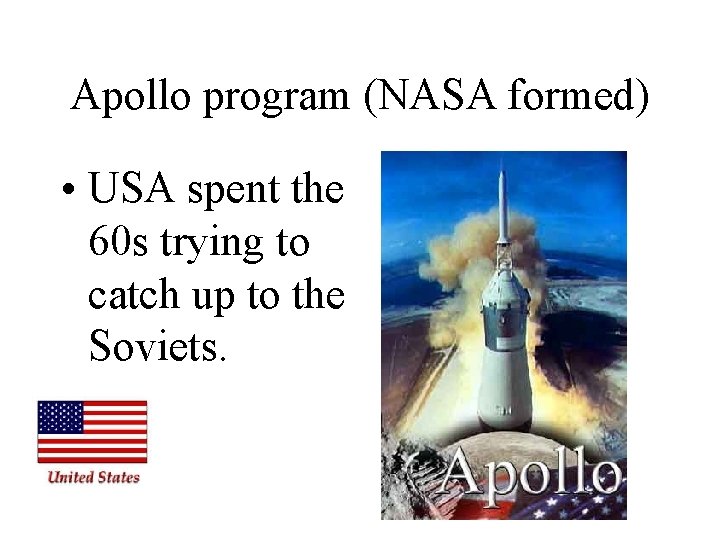 Apollo program (NASA formed)

• USA spent the 60s trying to catch up to the Soviets.

United States

Apollo